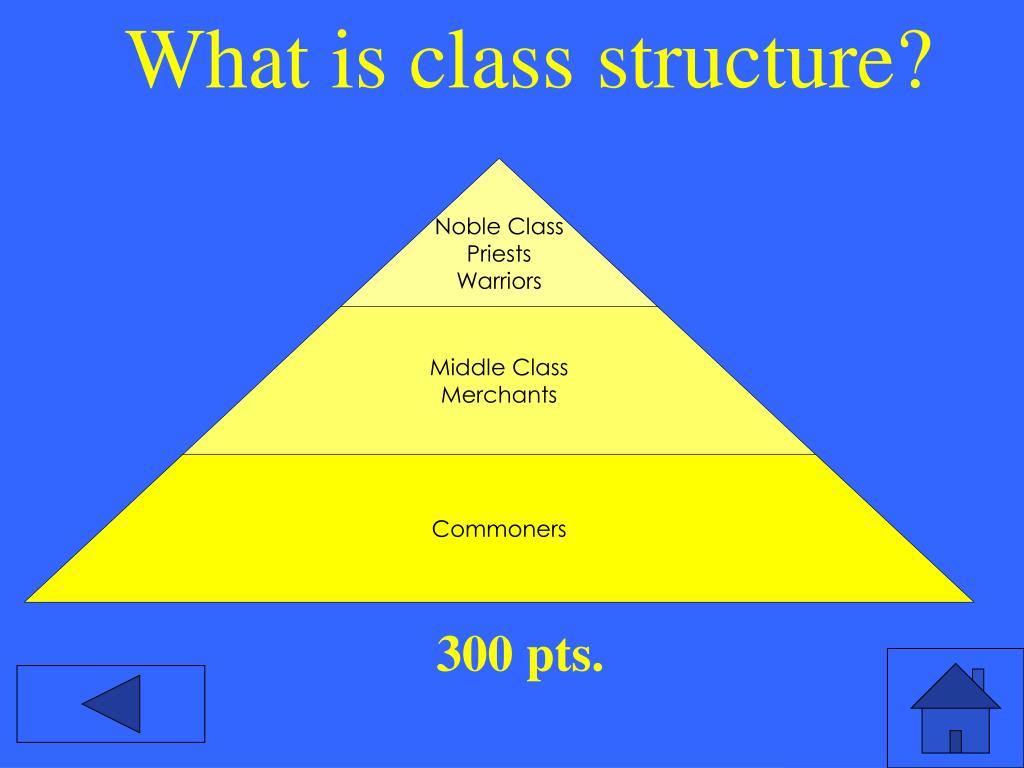 What is class structure?

Noble Class
Priests
Warriors

Middle Class
Merchants

Commoners

300 pts.